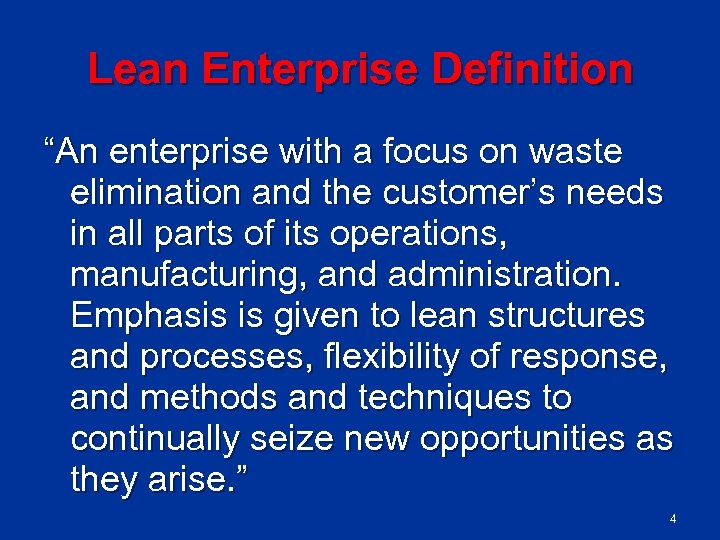 Lean Enterprise Definition

“An enterprise with a focus on waste elimination and the customer’s needs in all parts of its operations, manufacturing, and administration. Emphasis is given to lean structures and processes, flexibility of response, and methods and techniques to continually seize new opportunities as they arise.”

4